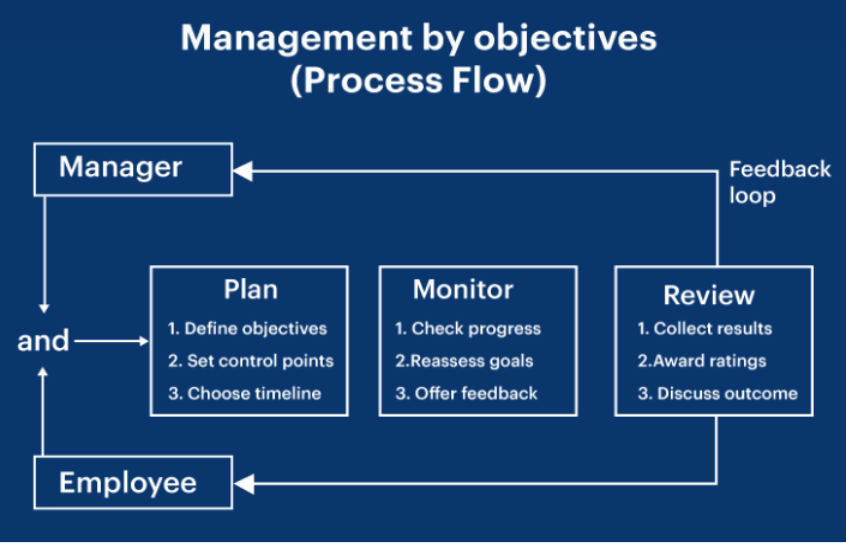 Management by objectives
(Process Flow)

Manager

Feedback loop

and

Plan
1. Define objectives
2. Set control points
3. Choose timeline

Monitor
1. Check progress
2.Reassess goals
3. Offer feedback

Review
1. Collect results
2.Award ratings
3. Discuss outcome

Employee